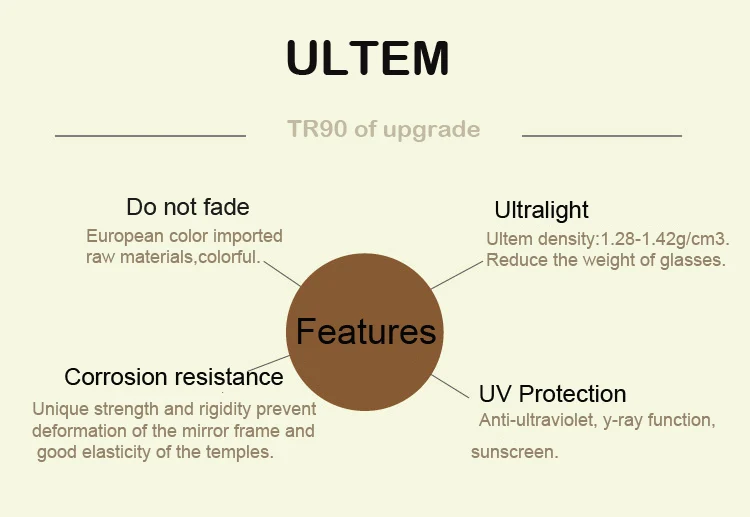 ULTEM

TR90 of upgrade

Do not fade

European color imported raw materials,colorful.

Ultralight

Ultem density:1.28-1.42g/cm3. Reduce the weight of glasses.

Features

Corrosion resistance

Unique strength and rigidity prevent deformation of the mirror frame and good elasticity of the temples.

UV Protection

Anti-ultraviolet, y-ray function,

sunscreen.